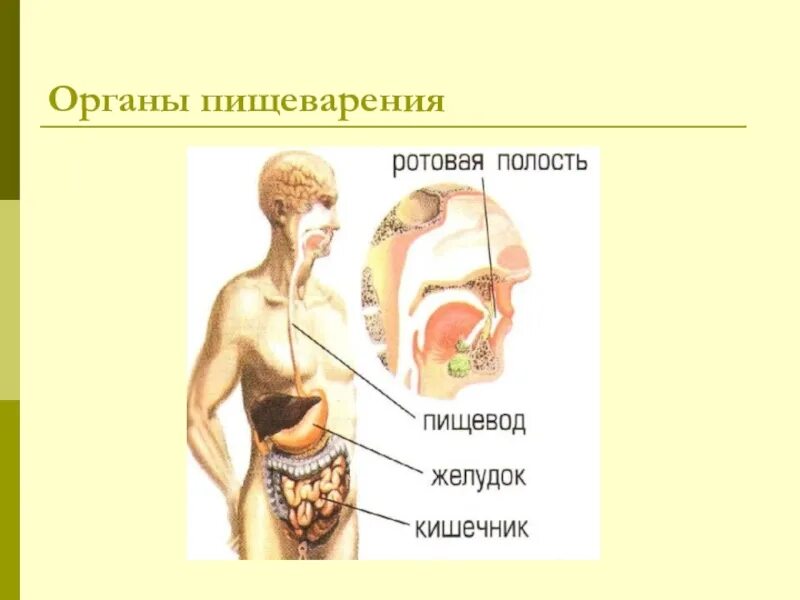 Органы пищеварения

ротовая полость

пищевод

желудок

кишечник